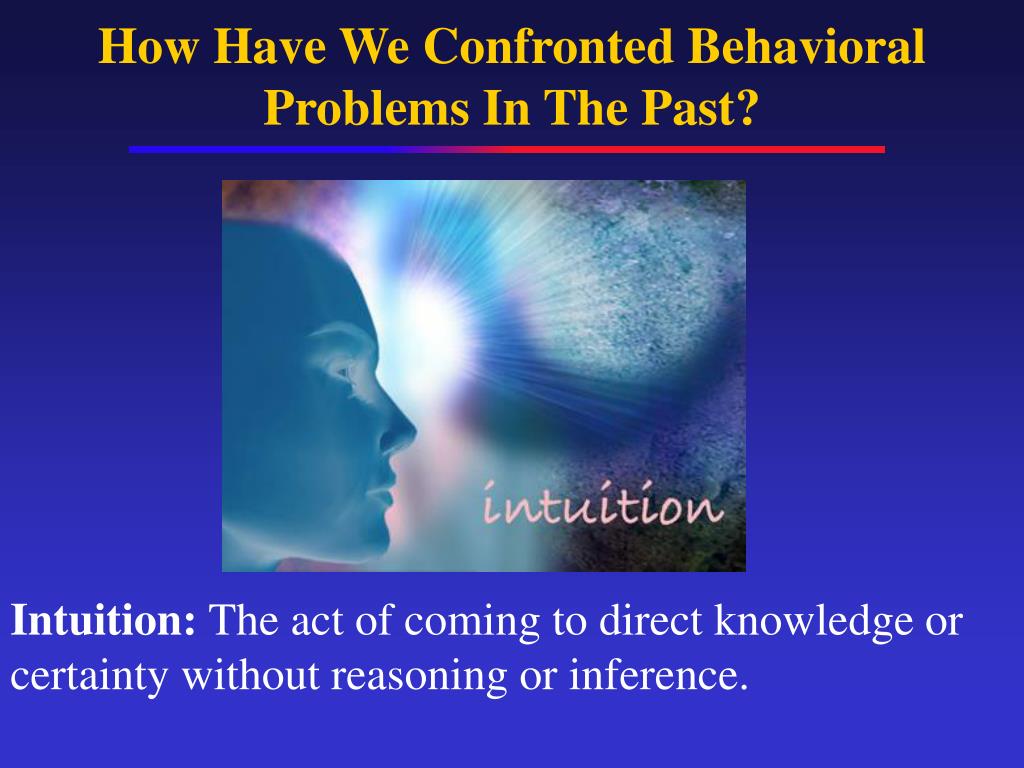 How Have We Confronted Behavioral Problems In The Past?

intuition

Intuition: The act of coming to direct knowledge or certainty without reasoning or inference.